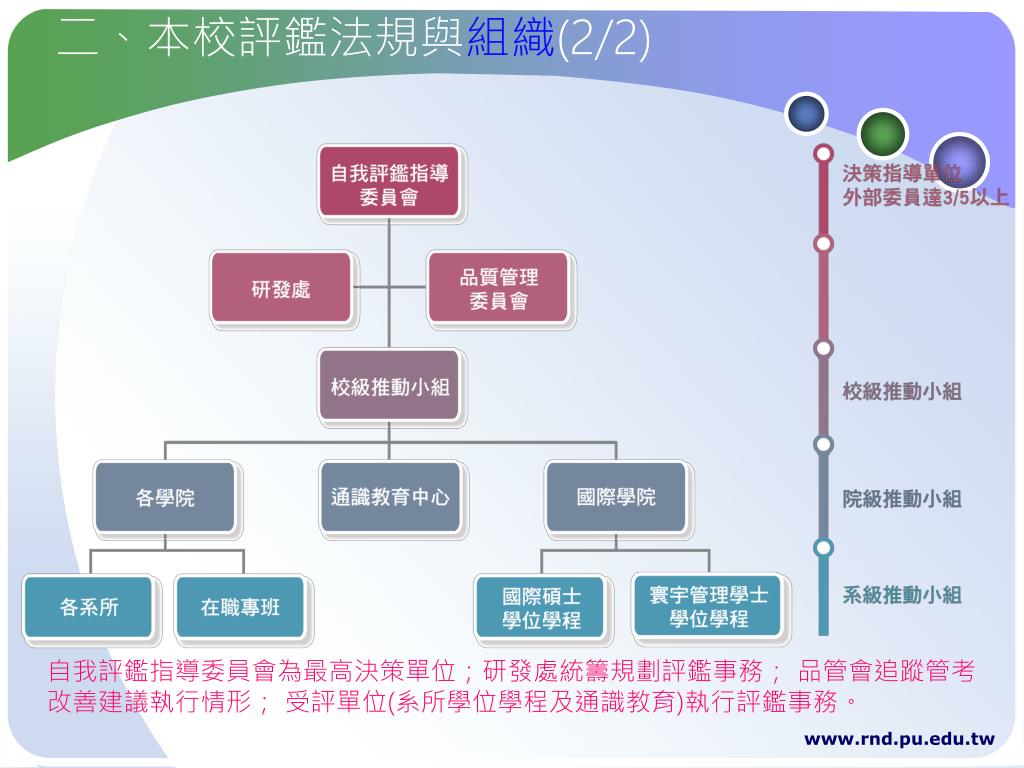 二、本校評鑑法規與組織(2/2)

自我評鑑指導委員會

研發處

品質管理委員會

校級推動小組

各學院

通識教育中心

國際學院

各系所

在職專班

國際碩士學位學程

寰宇管理學士學位學程

決策指導單位
外部委員達3/5以上

校級推動小組

院級推動小組

系級推動小組

自我評鑑指導委員會為最高決策單位；研發處統籌規劃評鑑事務； 品管會追蹤管考改善建議執行情形； 受評單位(系所學位學程及通識教育)執行評鑑事務。

www.rnd.pu.edu.tw